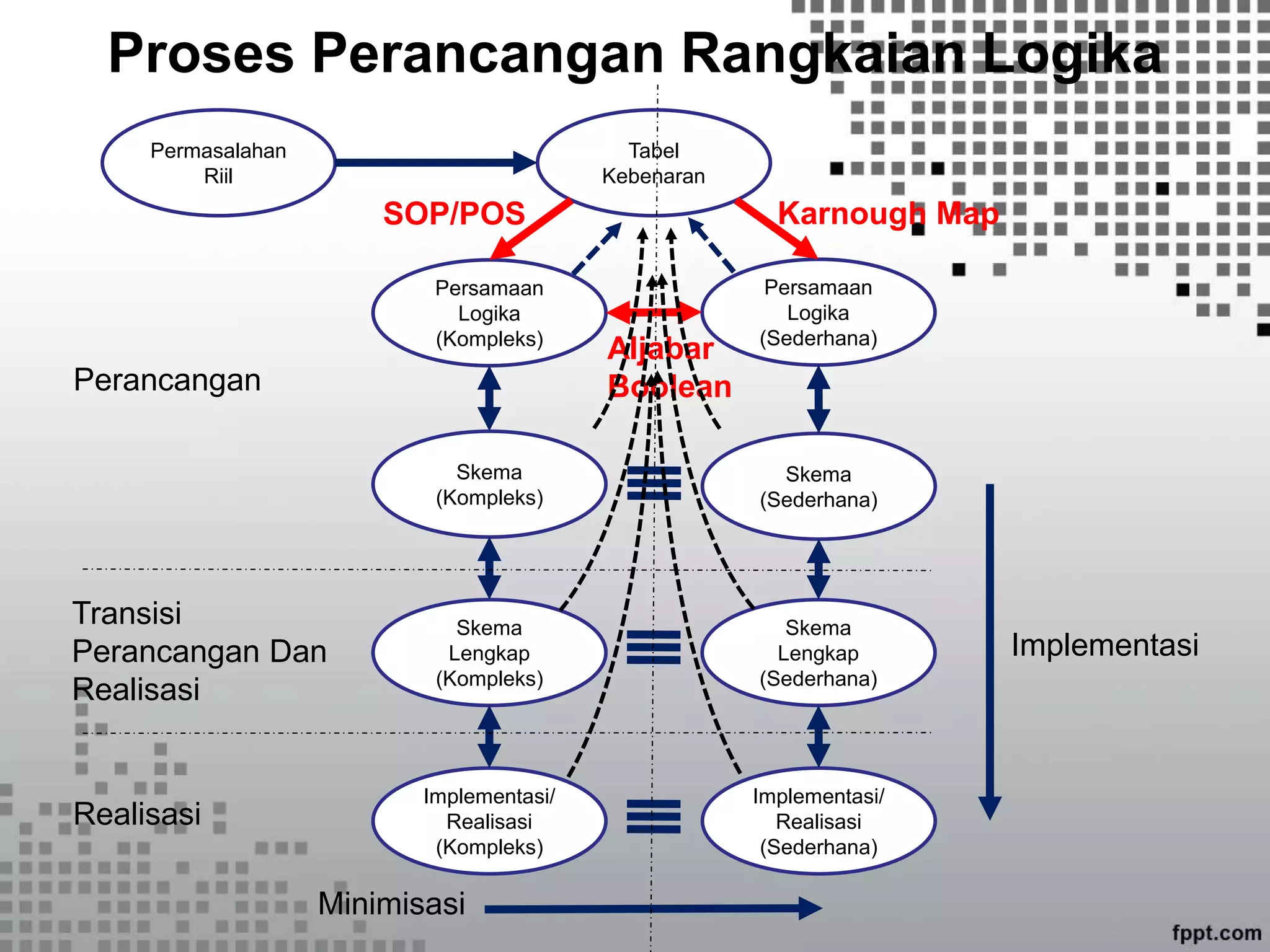 Proses Perancangan Rangkaian Logika

Permasalahan Riil

Tabel Kebenaran

SOP/POS

Karnough Map

Persamaan Logika (Kompleks)

Aljabar Boolean

Persamaan Logika (Sederhana)

Perancangan

Skema (Kompleks)

Skema (Sederhana)

Transisi Perancangan Dan Realisasi

Skema Lengkap (Kompleks)

Skema Lengkap (Sederhana)

Implementasi

Realisasi

Implementasi/ Realisasi (Kompleks)

Implementasi/ Realisasi (Sederhana)

Minimisasi

fppt.com